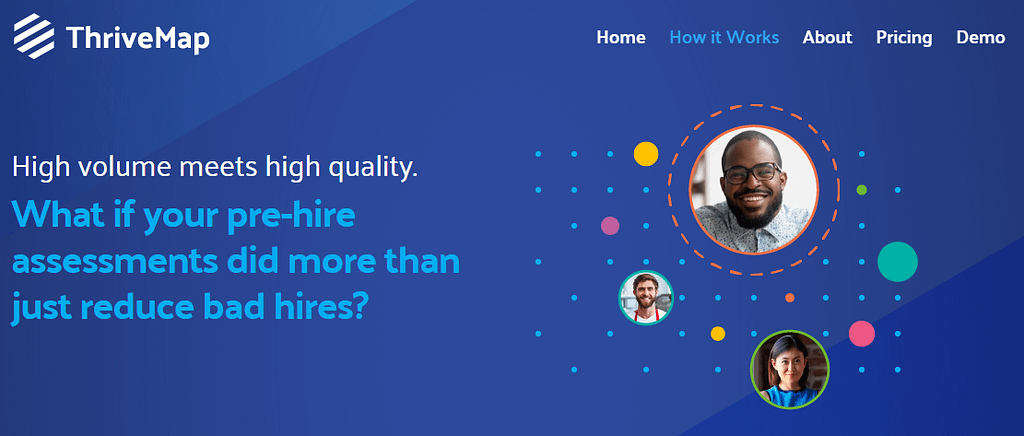 ThriveMap

Home How it Works About Pricing Demo

High volume meets high quality.

What if your pre-hire assessments did more than just reduce bad hires?